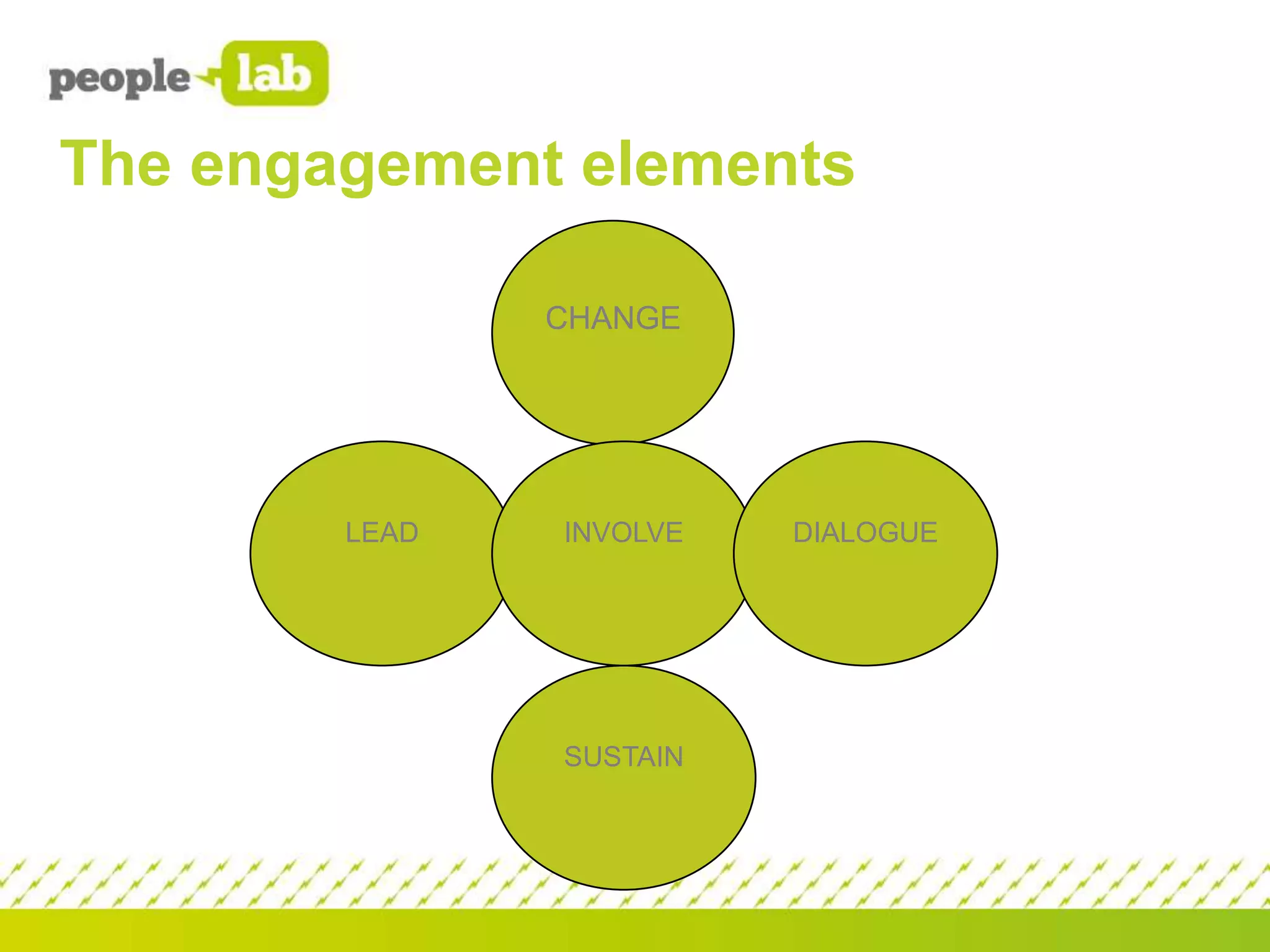 people lab

The engagement elements

CHANGE

LEAD

INVOLVE

DIALOGUE

SUSTAIN